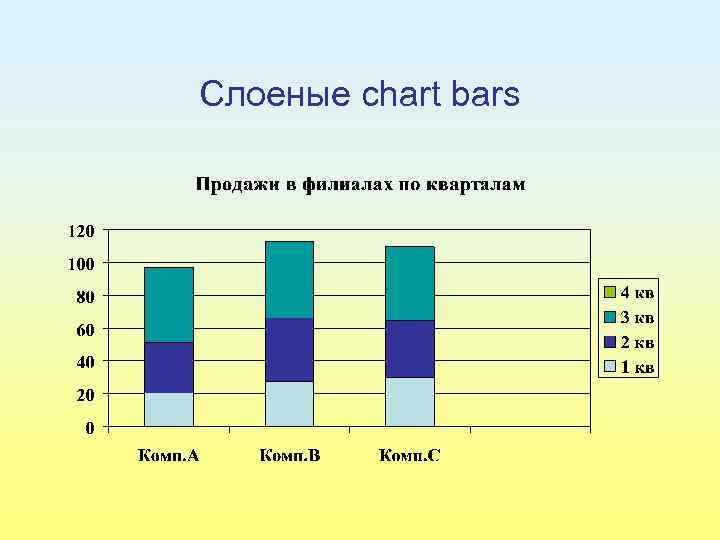 Слоеные chart bars

Продажи в филиалах по кварталам

120
100
80
60
40
20
0

Комп.А
Комп.В
Комп.С

4 кв
3 кв
2 кв
1 кв